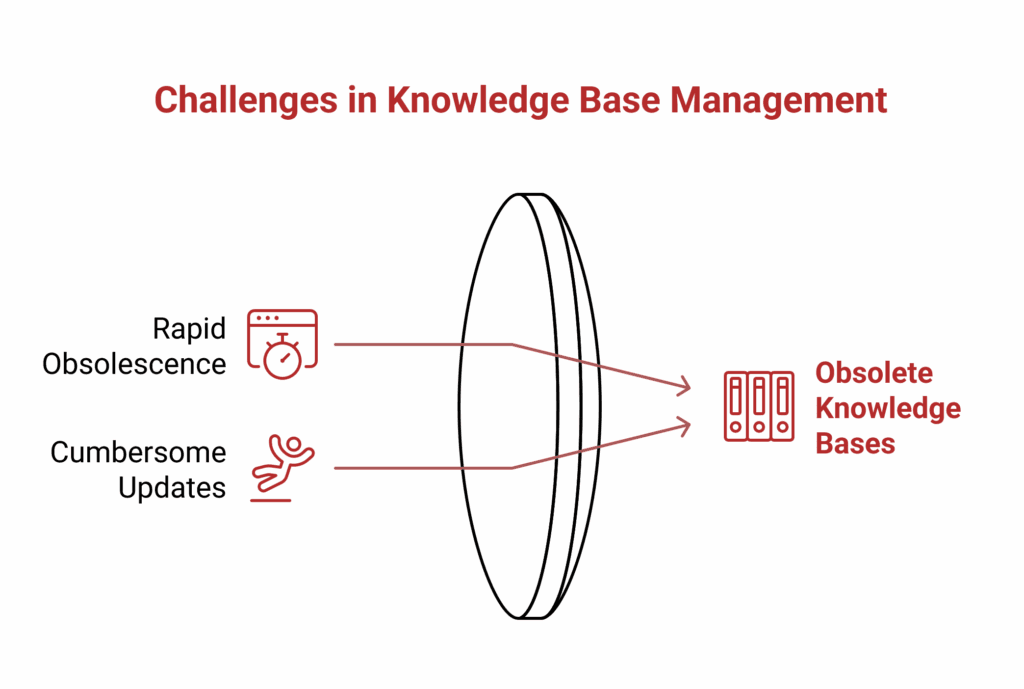 Challenges in Knowledge Base Management

Rapid Obsolescence

Cumbersome Updates

Obsolete Knowledge Bases